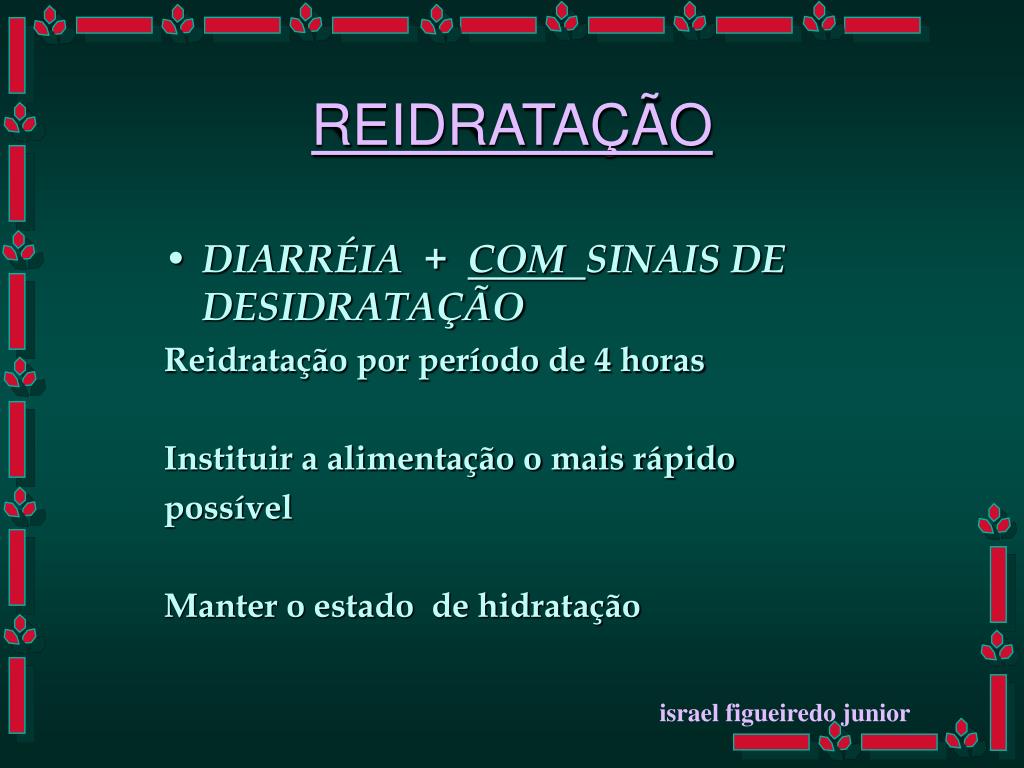 REIDRATAÇÃO

• DIARRÉIA + COM SINAIS DE DESIDRATAÇÃO

Reidratação por período de 4 horas

Instituir a alimentação o mais rápido possível

Manter o estado de hidratação

israel figueiredo junior